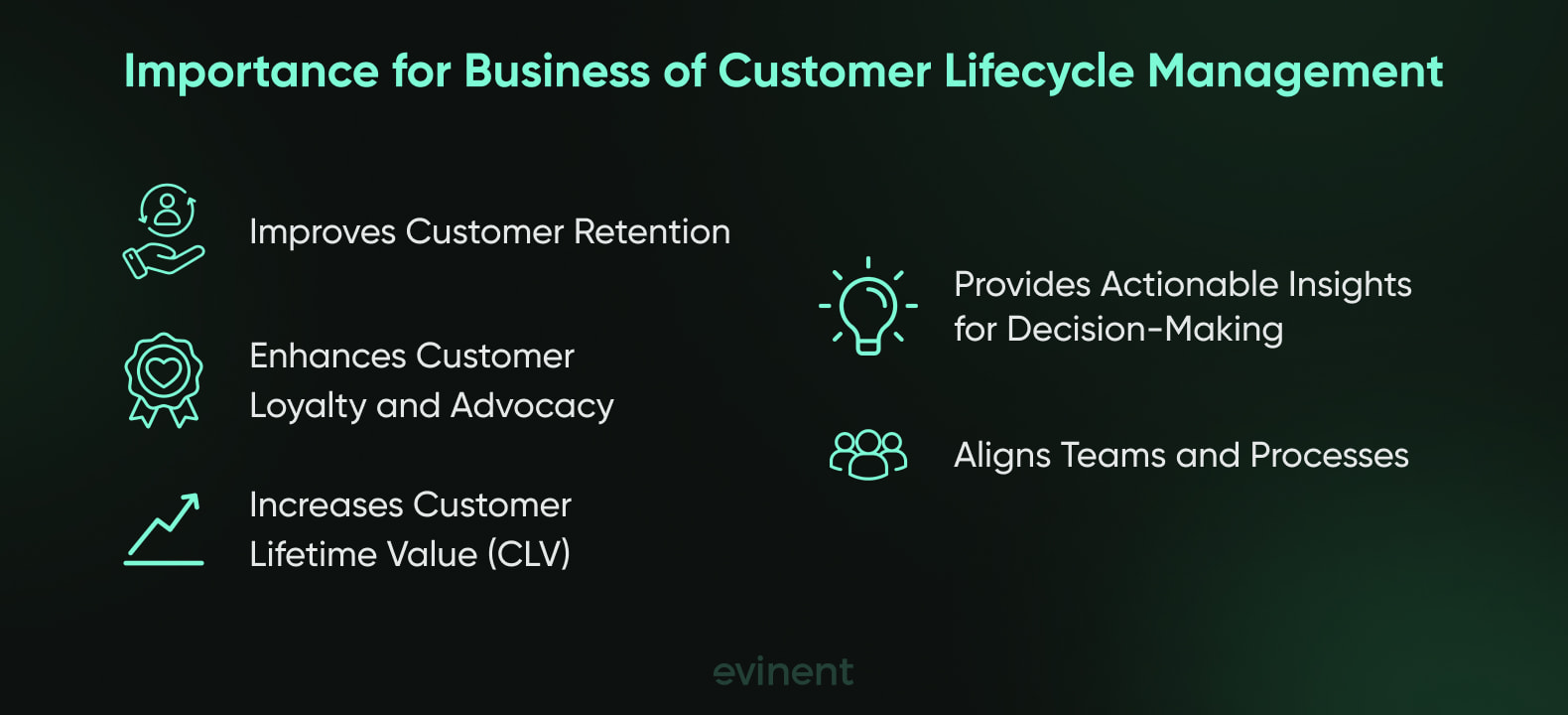 Importance for Business of Customer Lifecycle Management

Improves Customer Retention

Enhances Customer Loyalty and Advocacy

Increases Customer Lifetime Value (CLV)

Provides Actionable Insights for Decision-Making

Aligns Teams and Processes

evinent